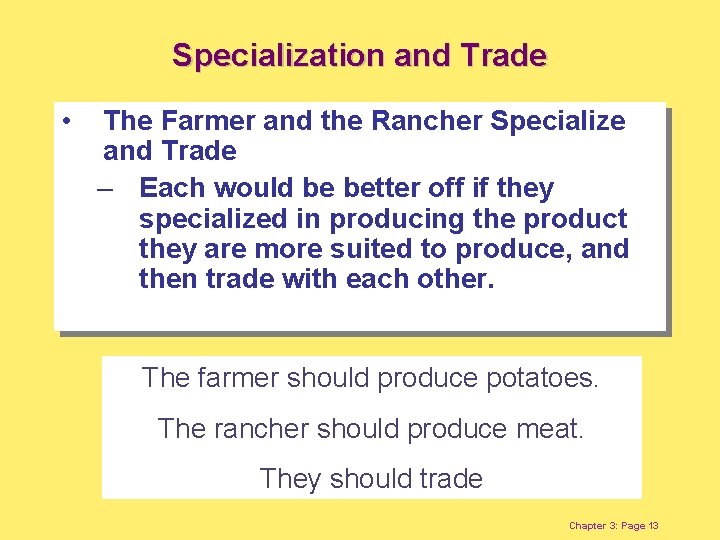 Specialization and Trade

• The Farmer and the Rancher Specialize and Trade

– Each would be better off if they specialized in producing the product they are more suited to produce, and then trade with each other.

The farmer should produce potatoes.

The rancher should produce meat.

They should trade

Chapter 3: Page 13